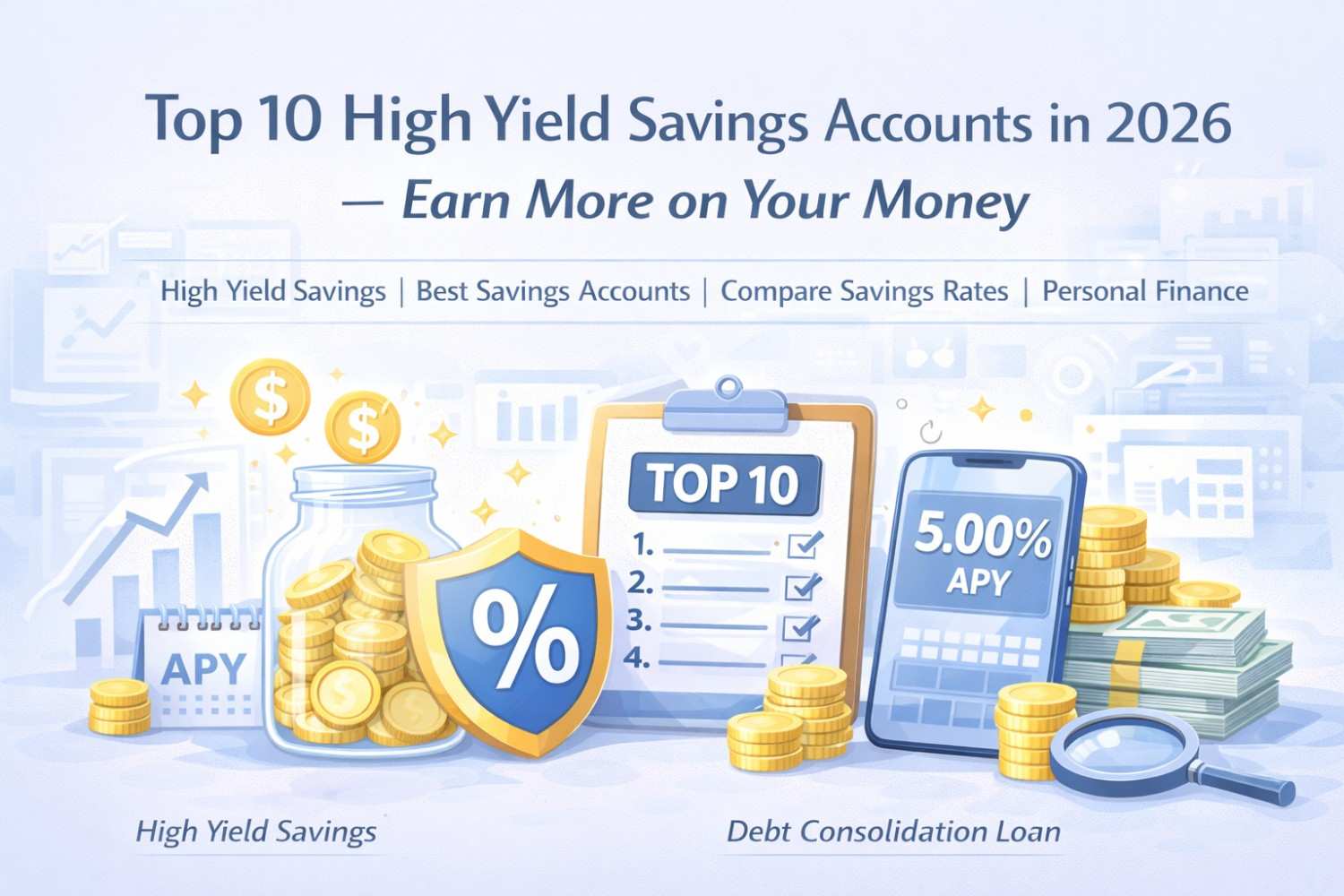 Top 10 High Yield Savings Accounts in 2026
— Earn More on Your Money

High Yield Savings | Best Savings Accounts | Compare Savings Rates | Personal Finance

$
$

APY

%

TOP 10
1.
2.
3.
4.

5.00%
APY

High Yield Savings

Debt Consolidation Loan